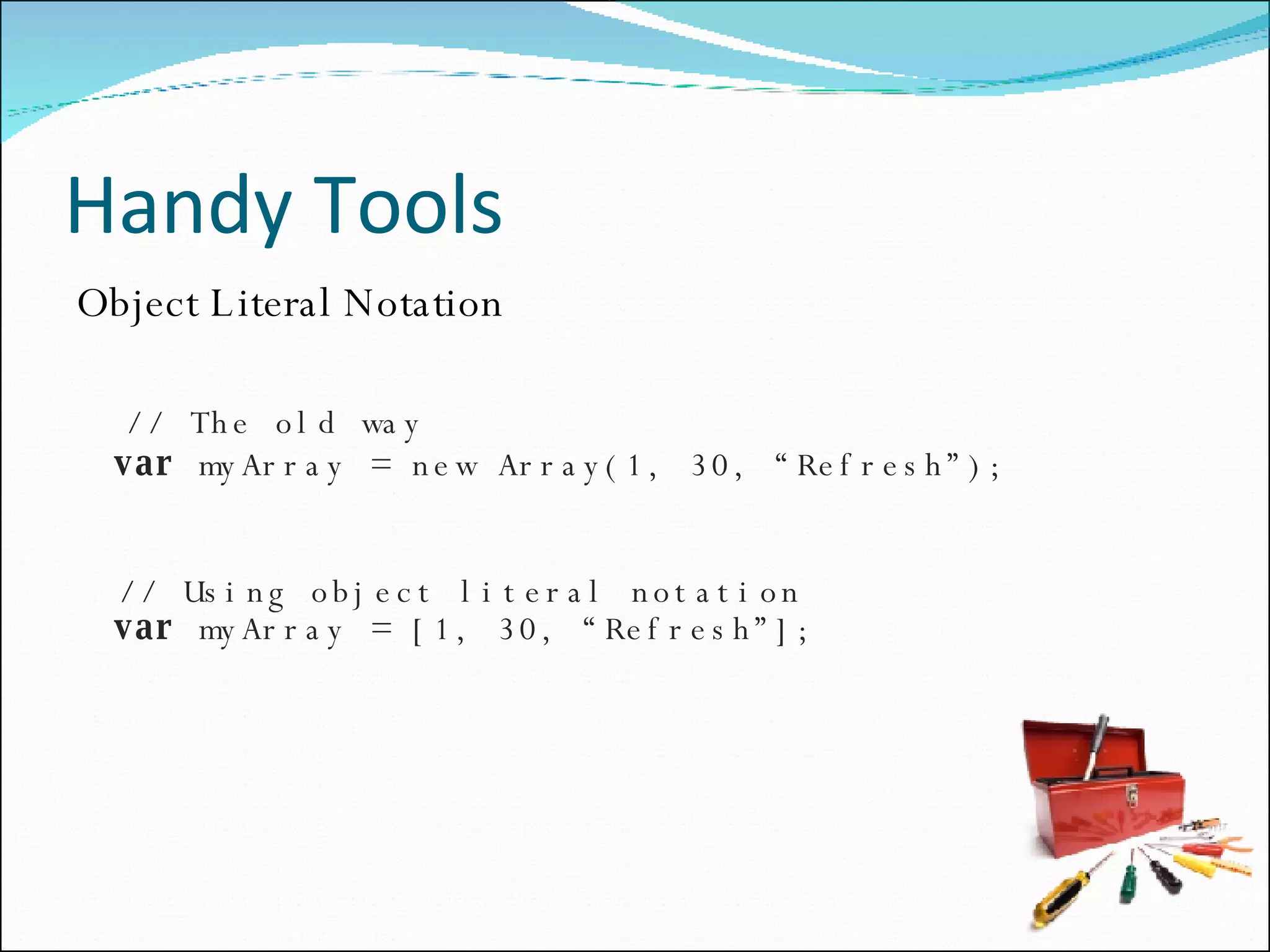 Handy Tools

Object Literal Notation

// The old way
var myArray = new Array(1, 30, “Refresh”);

// Using object literal notation
var myArray = [1, 30, “Refresh”];